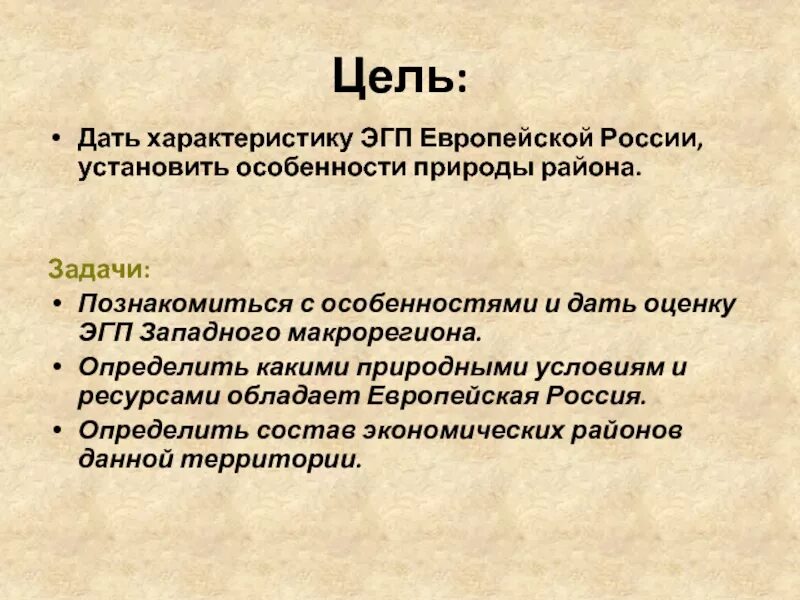 Цель:

• Дать характеристику ЭГП Европейской России, установить особенности природы района.

Задачи:

• Познакомиться с особенностями и дать оценку ЭГП Западного макрорегиона.
• Определить какими природными условиям и ресурсами обладает Европейская Россия.
• Определить состав экономических районов данной территории.